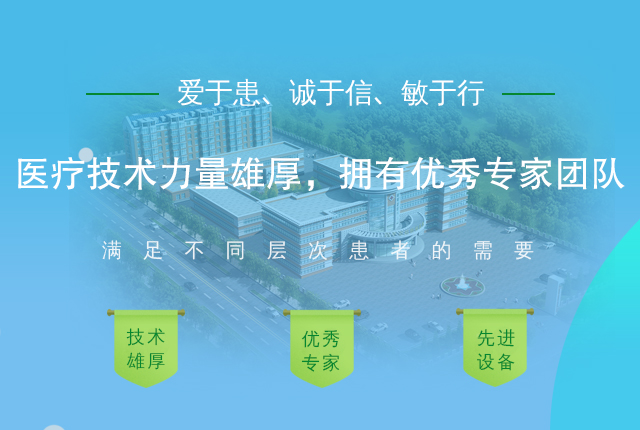 爱于患、诚于信、敏于行

医疗技术力量雄厚，拥有优秀专家团队

满足不同层次患者的需要

技术雄厚

优秀专家

先进设备